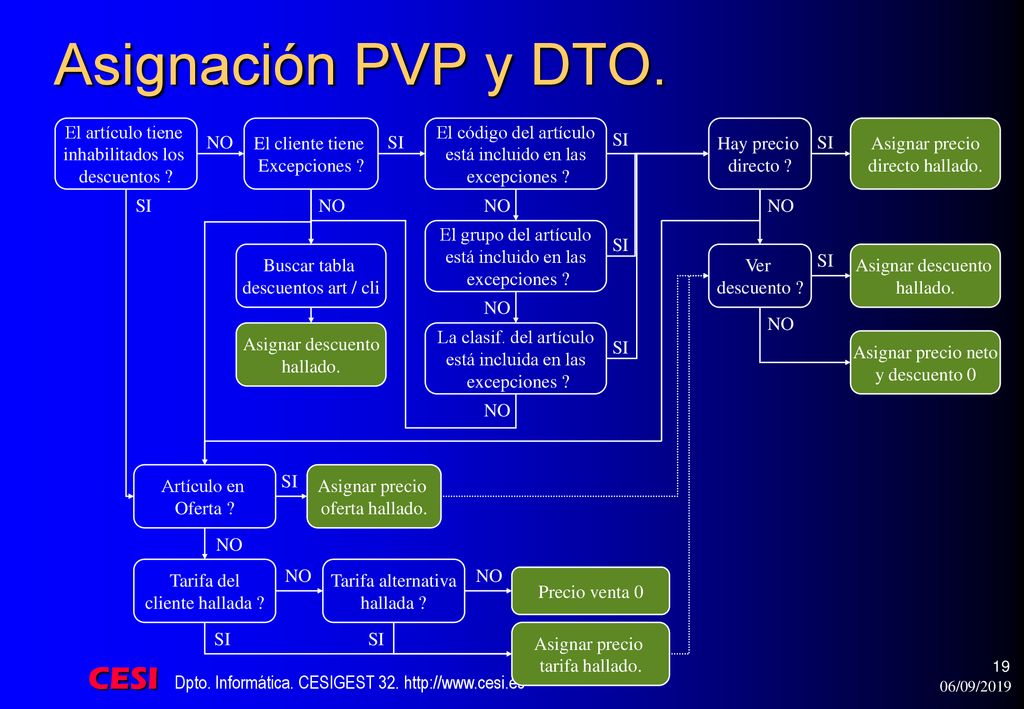 Asignación PVP y DTO.

El artículo tiene inhabilitados los descuentos ?

NO

El cliente tiene Excepciones ?

SI

El código del artículo está incluido en las excepciones ?

SI

Hay precio directo ?

SI

Asignar precio directo hallado.

SI

NO

NO

NO

Buscar tabla descuentos art / cli

El grupo del artículo está incluido en las excepciones ?

SI

Ver descuento ?

SI

Asignar descuento hallado.

NO

NO

Asignar descuento hallado.

La clasif. del artículo está incluida en las excepciones ?

SI

Asignar precio neto y descuento 0

NO

Artículo en Oferta ?

SI

Asignar precio oferta hallado.

NO

Tarifa del cliente hallada ?

NO

Tarifa alternativa hallada ?

NO

Precio venta 0

SI

SI

Asignar precio tarifa hallado.

CESI

Dpto. Informática. CESIGEST 32. http://www.cesi.es

19

06/09/2019